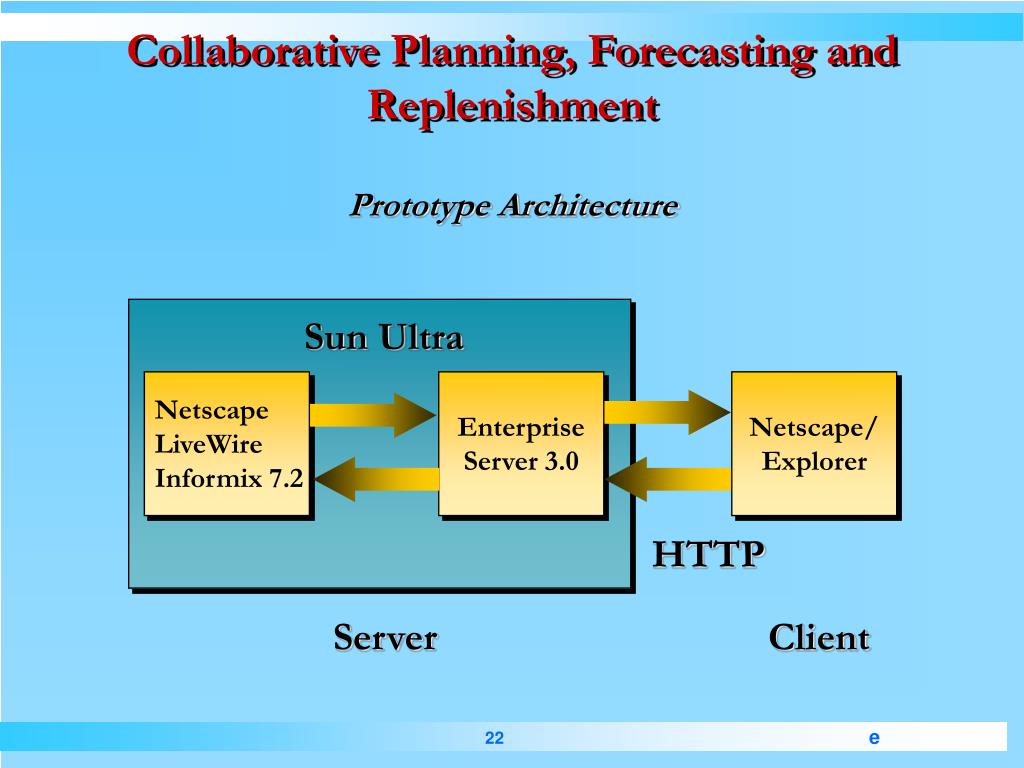 Collaborative Planning, Forecasting and Replenishment

Prototype Architecture

Sun Ultra

Netscape
LiveWire
Informix 7.2

Enterprise
Server 3.0

Netscape/
Explorer

HTTP

Server

Client

22

e